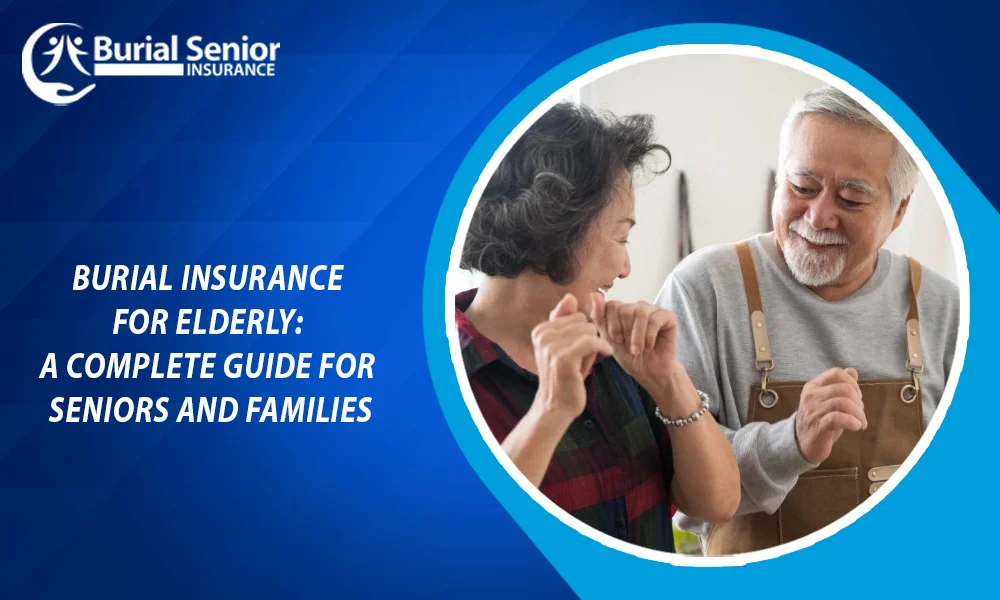 Burial Senior
INSURANCE

BURIAL INSURANCE FOR ELDERLY: A COMPLETE GUIDE FOR SENIORS AND FAMILIES